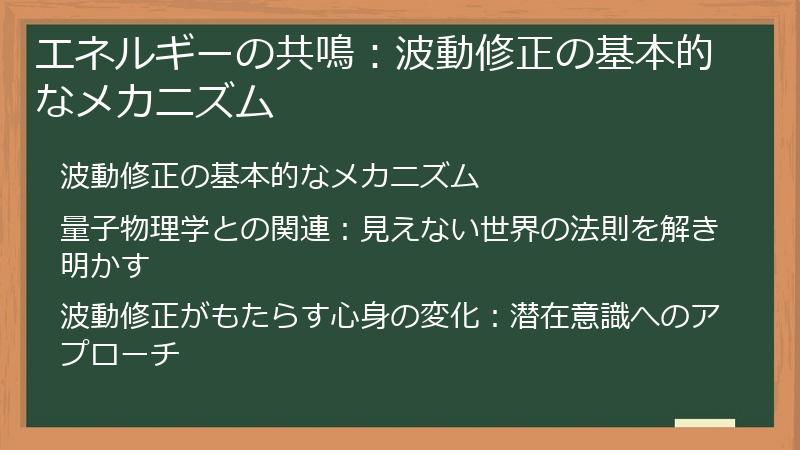 エネルギーの共鳴：波動修正の基本的なメカニズム

波動修正の基本的なメカニズム

量子物理学との関連：見えない世界の法則を解き明かす

波動修正がもたらす心身の変化：潜在意識へのアプローチ